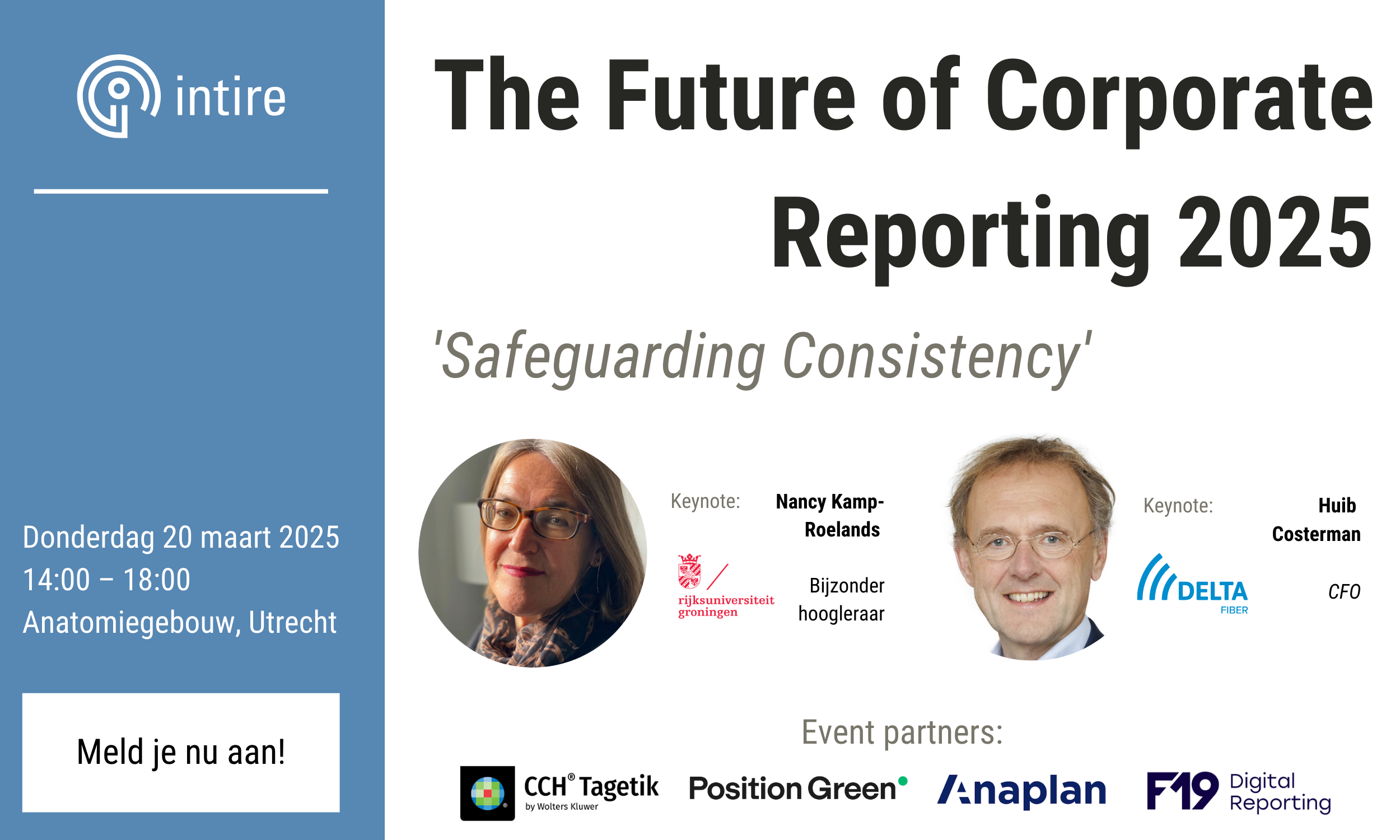 intire

Donderdag 20 maart 2025
14:00 – 18:00
Anatomiegebouw, Utrecht

Meld je nu aan!

The Future of Corporate Reporting 2025

'Safeguarding Consistency'

Keynote: Nancy Kamp-Roelands

rijksuniversiteit groningen

Bijzonder hoogleraar

Keynote: Huib Costerman

DELTA FIBER

CFO

Event partners:

CCH® Tagetik by Wolters Kluwer

Position Green

Anaplan

F19 Digital Reporting